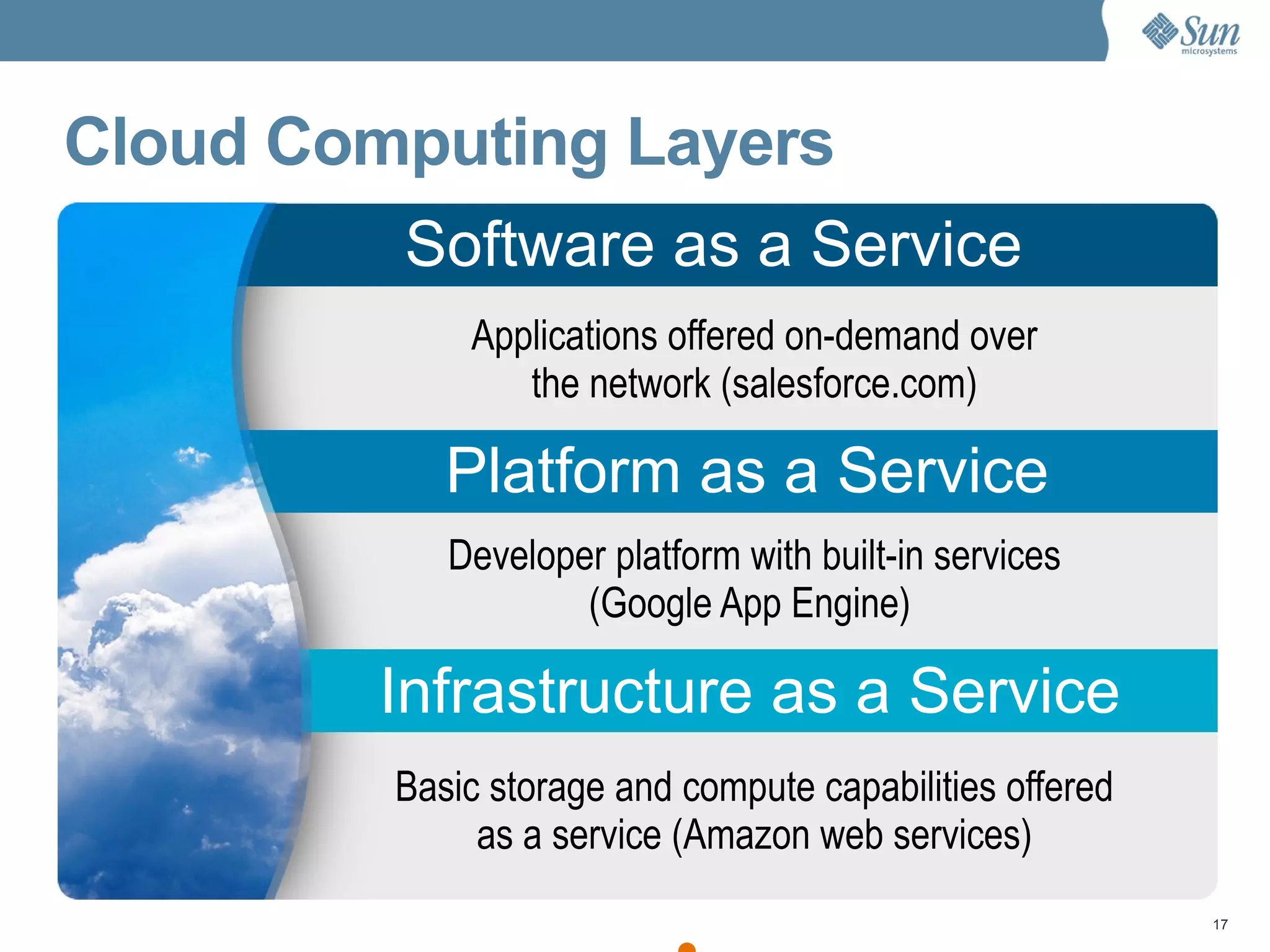 Sun microsystems

Cloud Computing Layers

Software as a Service

Applications offered on-demand over the network (salesforce.com)

Platform as a Service

Developer platform with built-in services (Google App Engine)

Infrastructure as a Service

Basic storage and compute capabilities offered as a service (Amazon web services)

17